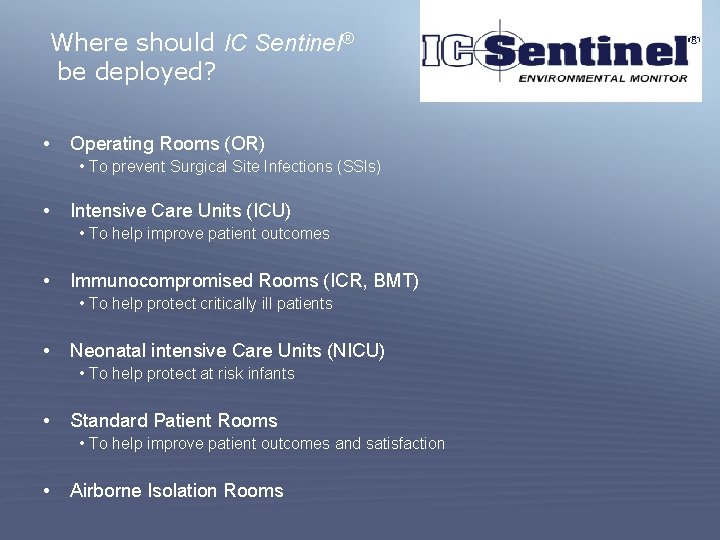 Where should IC Sentinel®
be deployed?

IC Sentinel®
ENVIRONMENTAL MONITOR

• Operating Rooms (OR)
  • To prevent Surgical Site Infections (SSIs)

• Intensive Care Units (ICU)
  • To help improve patient outcomes

• Immunocompromised Rooms (ICR, BMT)
  • To help protect critically ill patients

• Neonatal intensive Care Units (NICU)
  • To help protect at risk infants

• Standard Patient Rooms
  • To help improve patient outcomes and satisfaction

• Airborne Isolation Rooms